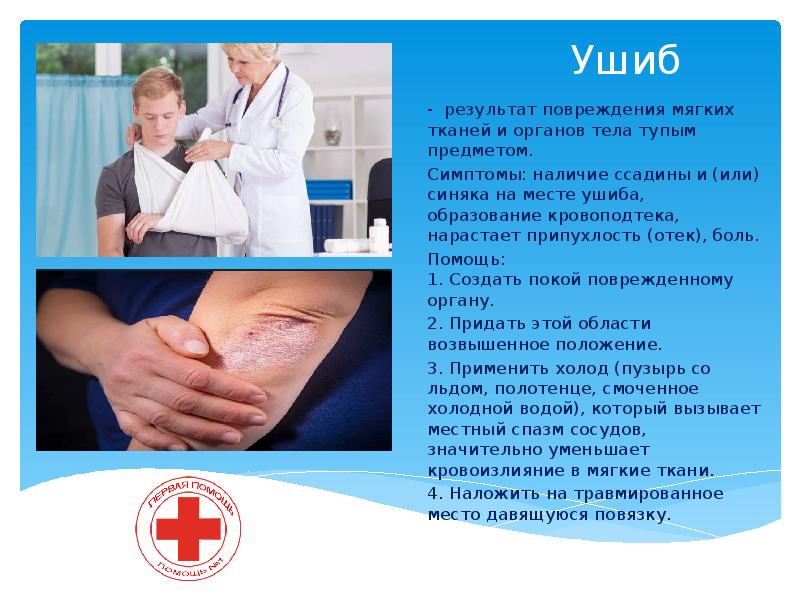 Ушиб

- результат повреждения мягких тканей и органов тела тупым предметом.

Симптомы: наличие ссадины и (или) синяка на месте ушиба, образование кровоподтека, нарастает припухлость (отек), боль.

Помощь:

1. Создать покой поврежденному органу.

2. Придать этой области возвышенное положение.

3. Применить холод (пузырь со льдом, полотенце, смоченное холодной водой), который вызывает местный спазм сосудов, значительно уменьшает кровоизлияние в мягкие ткани.

4. Наложить на травмированное место давящуюся повязку.

ПЕРВАЯ ПОМОЩЬ

ПОМОЩЬ №1